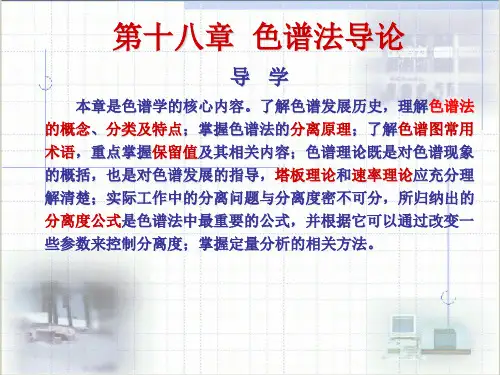 第十八章　色谱法导论

导　学

本章是色谱学的核心内容。了解色谱发展历史，理解色谱法的概念、分类及特点；掌握色谱法的分离原理；了解色谱图常用术语，重点掌握保留值及其相关内容；色谱理论既是对色谱现象的概括，也是对色谱发展的指导，塔板理论和速率理论应充分理解清楚；实际工作中的分离问题与分离度密不可分，所归纳出的分离度公式是色谱法中最重要的公式，并根据它可以通过改变一些参数来控制分离度；掌握定量分析的相关方法。